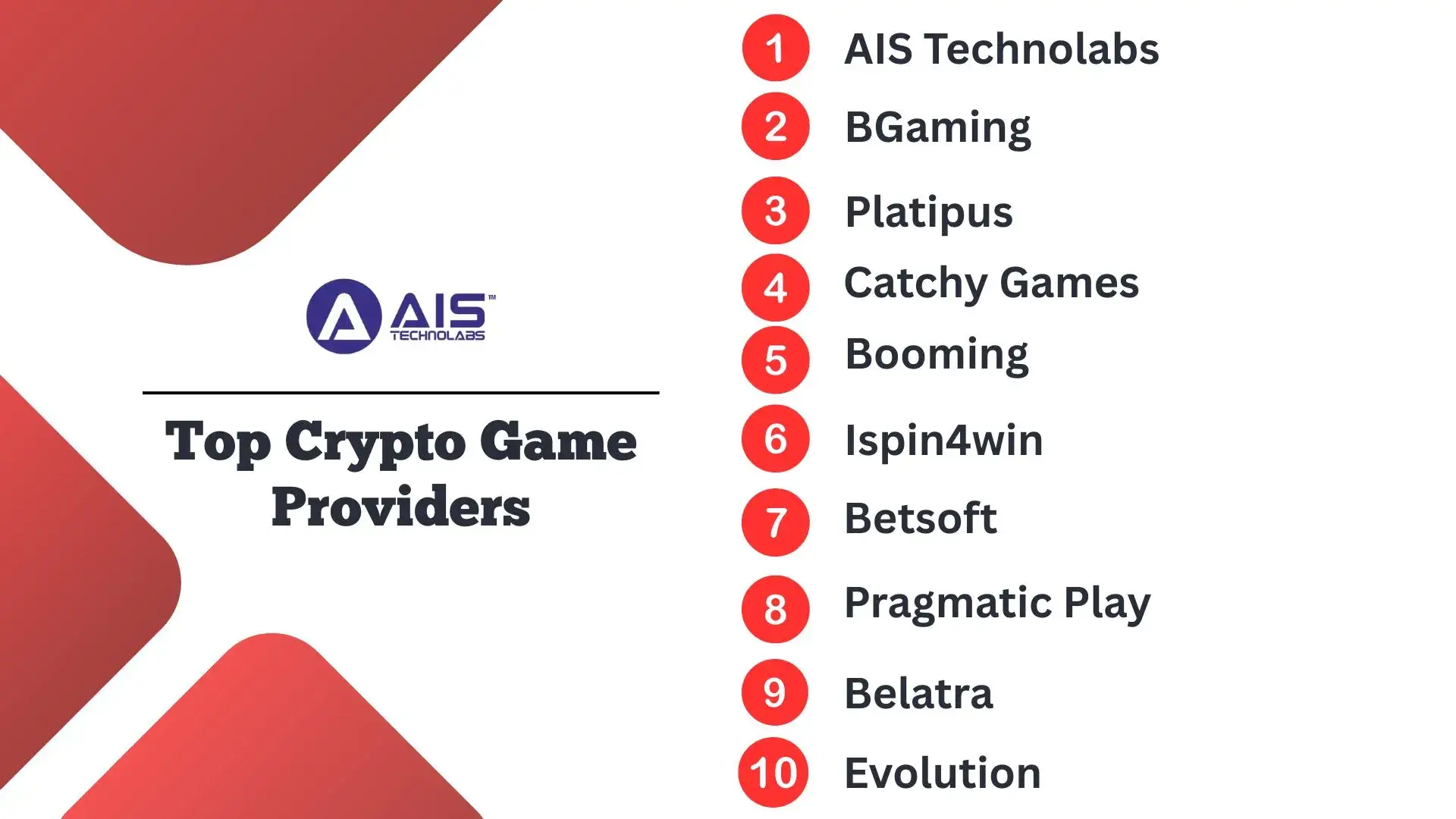 AIS™ TECHNOLABS

Top Crypto Game Providers

1 AIS Technolabs
2 BGaming
3 Platipus
4 Catchy Games
5 Booming
6 Ispin4win
7 Betsoft
8 Pragmatic Play
9 Belatra
10 Evolution